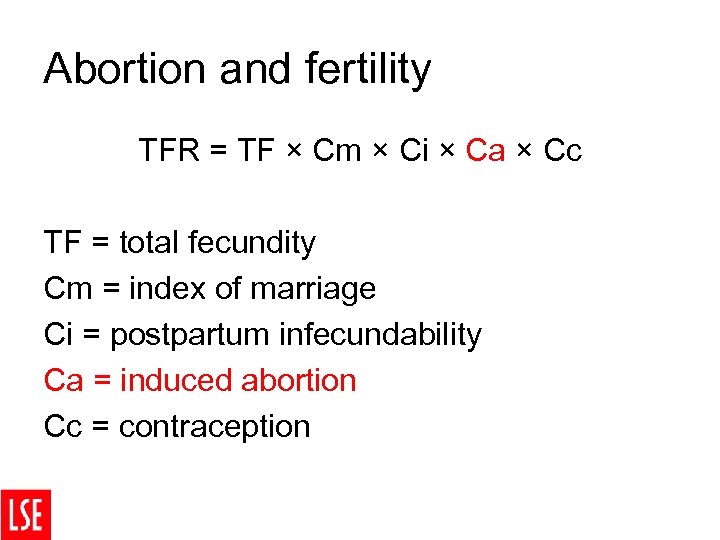 Abortion and fertility

TFR = TF × Cm × Ci × Ca × Cc

TF = total fecundity

Cm = index of marriage

Ci = postpartum infecundability

Ca = induced abortion

Cc = contraception

LSE